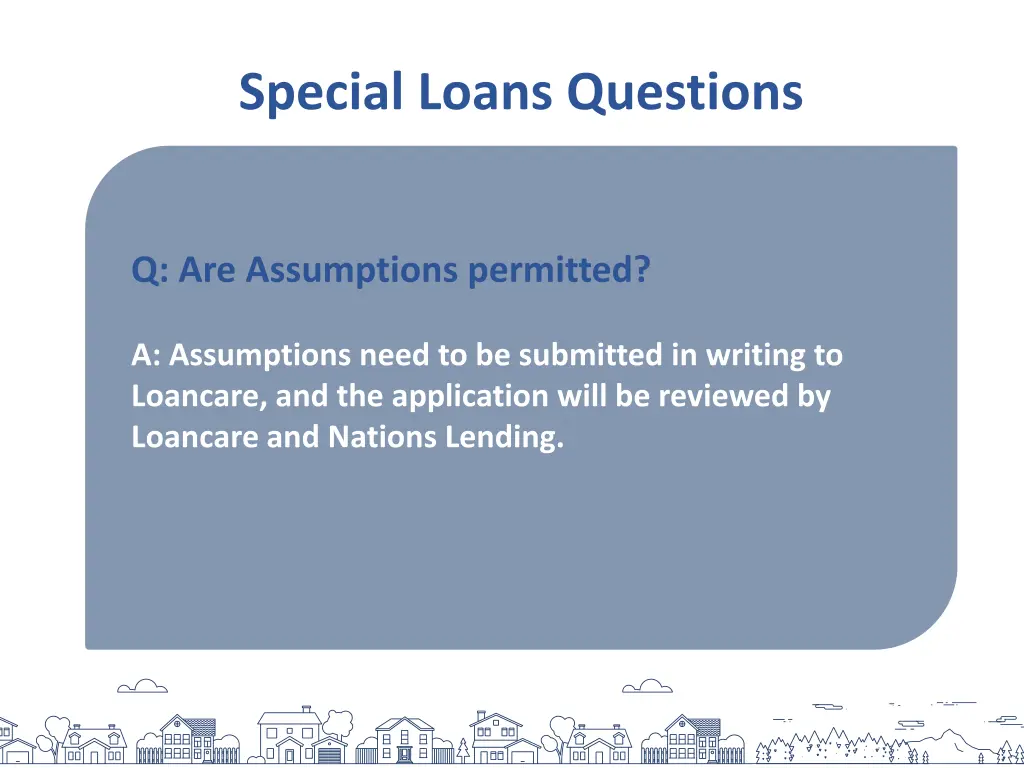 Special Loans Questions

Q: Are Assumptions permitted?

A: Assumptions need to be submitted in writing to Loancare, and the application will be reviewed by Loancare and Nations Lending.